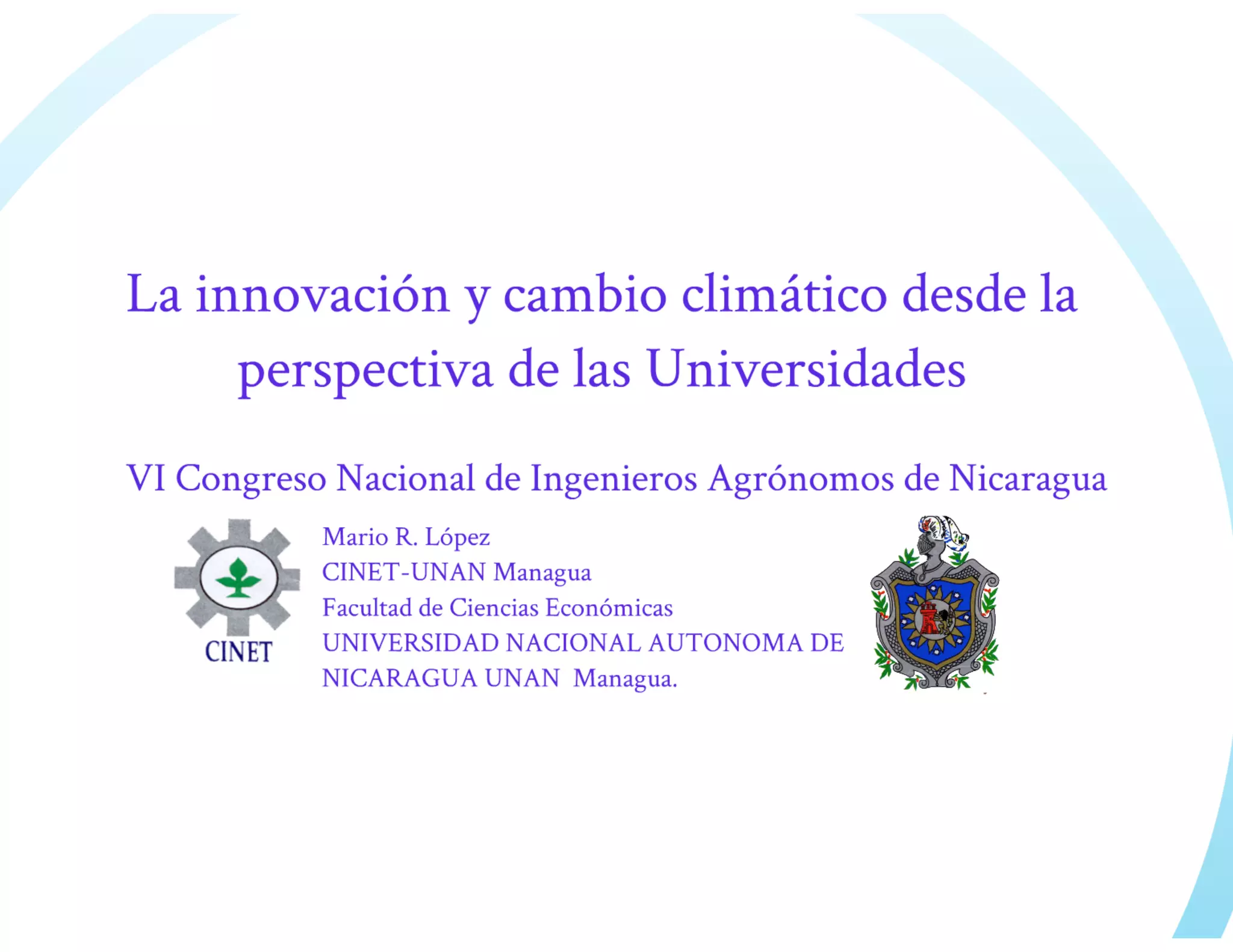 La innovación y cambio climático desde la perspectiva de las Universidades

VI Congreso Nacional de Ingenieros Agrónomos de Nicaragua

CINET

Mario R. López
CINET-UNAN Managua
Facultad de Ciencias Económicas
UNIVERSIDAD NACIONAL AUTONOMA DE NICARAGUA UNAN Managua.